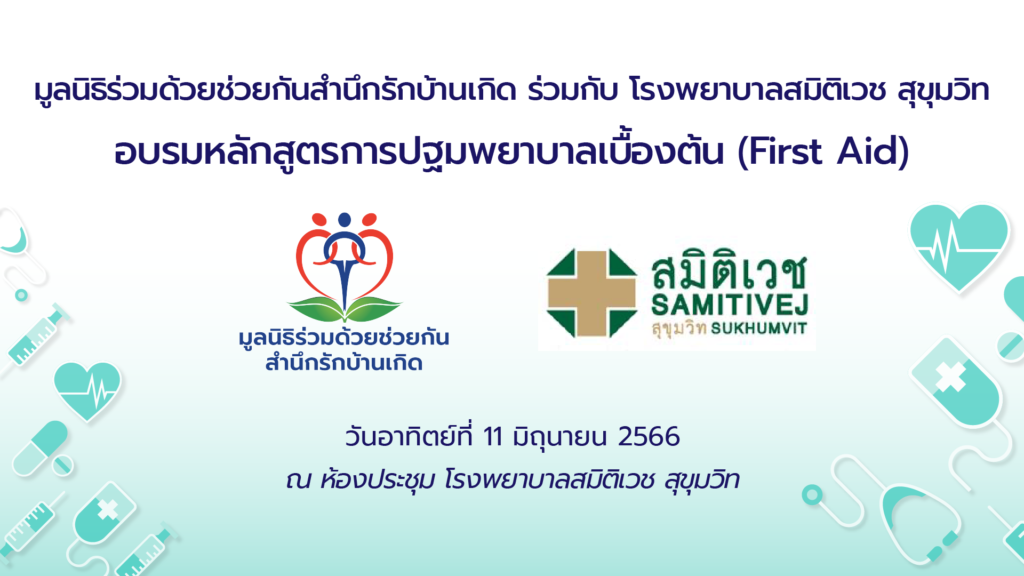 มูลนิธิร่วมด้วยช่วยกันสำนึกรักบ้านเกิด ร่วมกับ โรงพยาบาลสมิติเวช สุขุมวิท

อบรมหลักสูตรการปฐมพยาบาลเบื้องต้น (First Aid)

มูลนิธิร่วมด้วยช่วยกัน สำนึกรักบ้านเกิด

สมิติเวช SAMITIVEJ สุขุมวิท SUKHUMVIT

วันอาทิตย์ที่ 11 มิถุนายน 2566

ณ ห้องประชุม โรงพยาบาลสมิติเวช สุขุมวิท